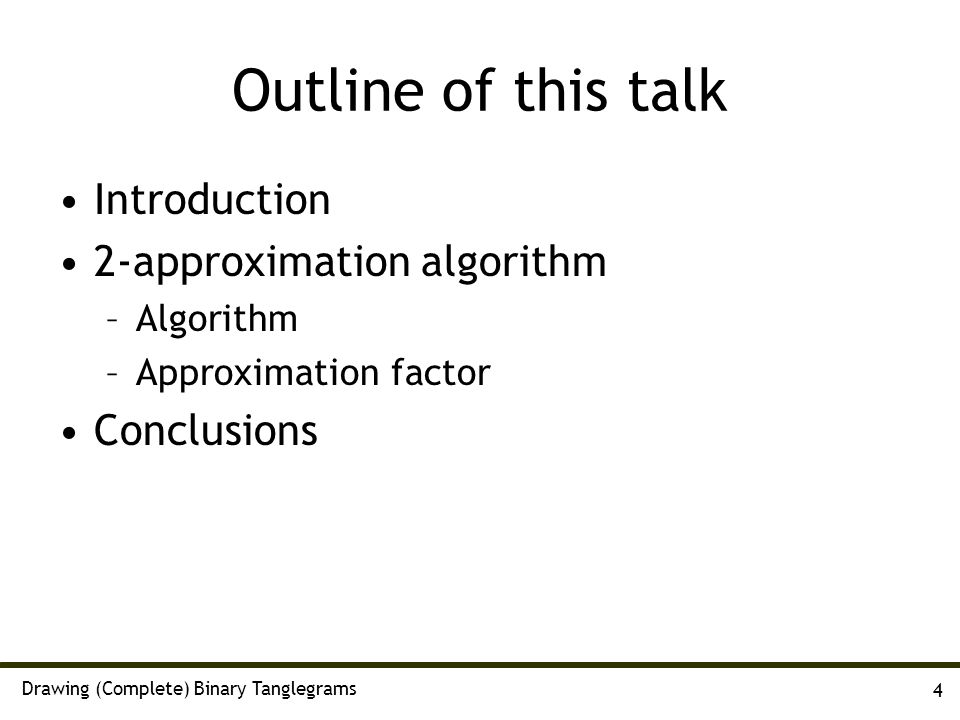 Outline of this talk

• Introduction
• 2-approximation algorithm
 – Algorithm
 – Approximation factor
• Conclusions

Drawing (Complete) Binary Tanglegrams

4